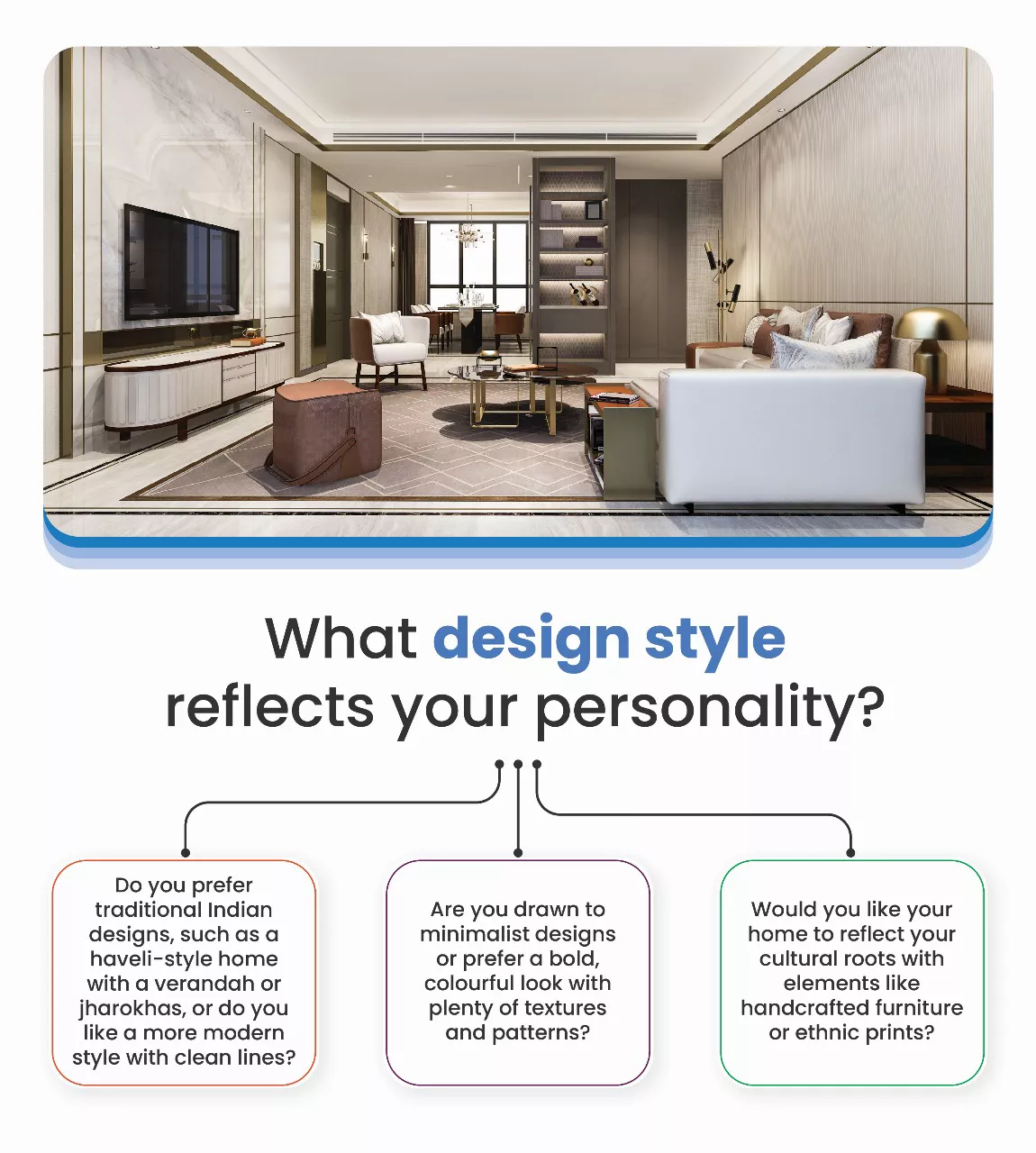 What design style reflects your personality?

Do you prefer traditional Indian designs, such as a haveli-style home with a verandah or jharokhas, or do you like a more modern style with clean lines?

Are you drawn to minimalist designs or prefer a bold, colourful look with plenty of textures and patterns?

Would you like your home to reflect your cultural roots with elements like handcrafted furniture or ethnic prints?